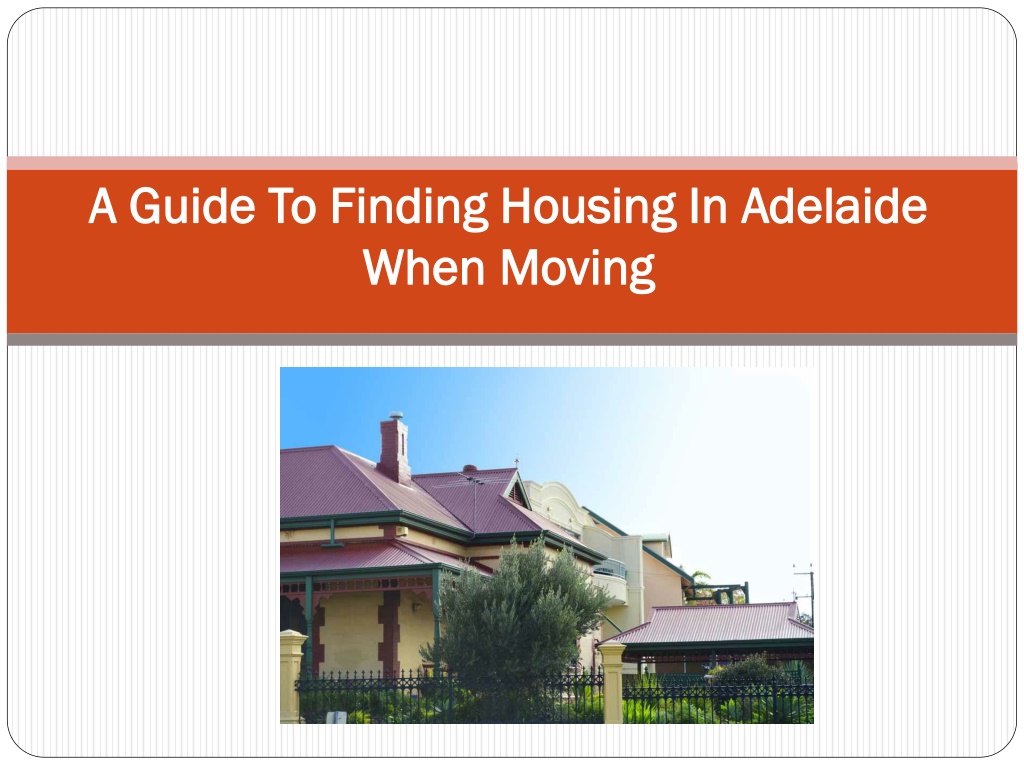 A Guide To Finding Housing In Adelaide When Moving